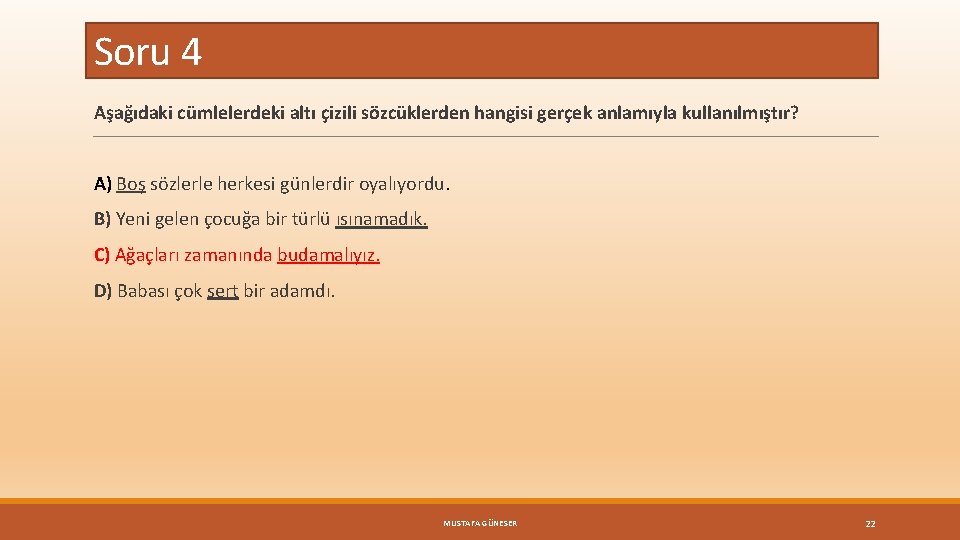 Soru 4

Aşağıdaki cümlelerdeki altı çizili sözcüklerden hangisi gerçek anlamıyla kullanılmıştır?

A) Boş sözlerle herkesi günlerdir oyalıyordu.

B) Yeni gelen çocuğa bir türlü ısınamadık.

C) Ağaçları zamanında budamalıyız.

D) Babası çok sert bir adamdı.

MUSTAFA GÜNESER

22